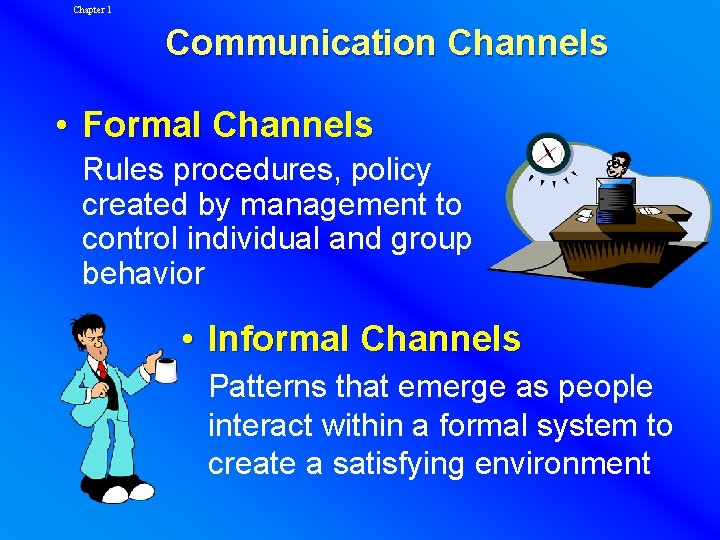 Chapter 1

Communication Channels

• Formal Channels

Rules procedures, policy created by management to control individual and group behavior

• Informal Channels

Patterns that emerge as people interact within a formal system to create a satisfying environment